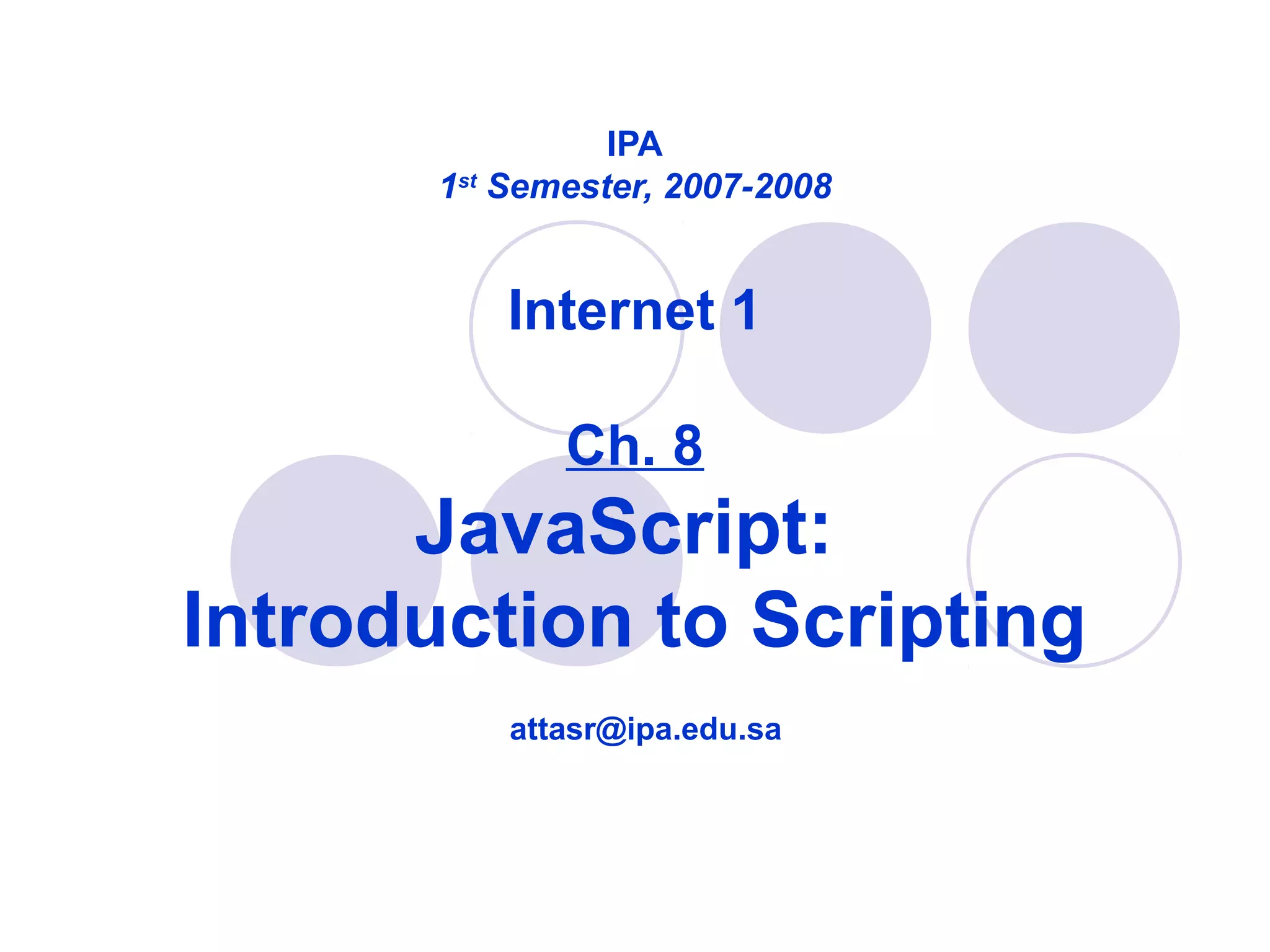 IPA
1st Semester, 2007-2008

Internet 1

Ch. 8
JavaScript:
Introduction to Scripting

attasr@ipa.edu.sa